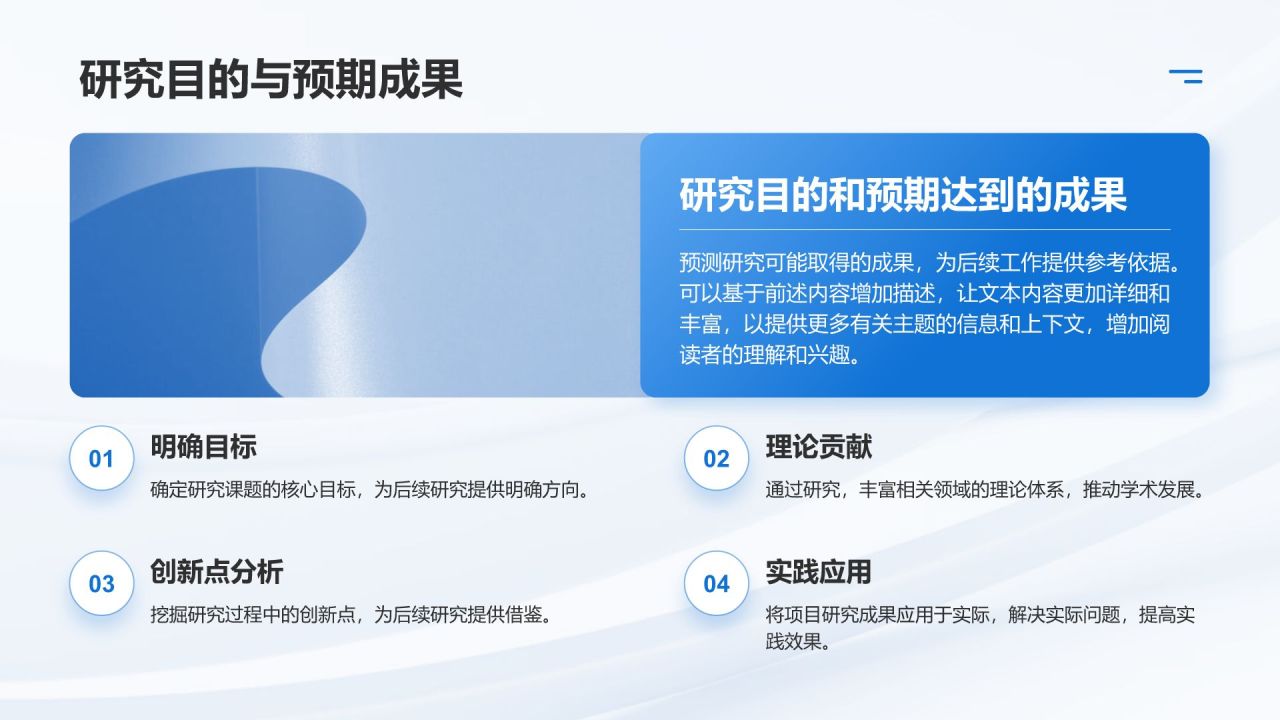 研究目的与预期成果

研究目的和预期达到的成果

预测研究可能取得的成果，为后续工作提供参考依据。可以基于前述内容增加描述，让文本内容更加详细和丰富，以提供更多有关主题的信息和上下文，增加阅读者的理解和兴趣。

01
明确目标
确定研究课题的核心目标，为后续研究提供明确方向。

02
理论贡献
通过研究，丰富相关领域的理论体系，推动学术发展。

03
创新点分析
挖掘研究过程中的创新点，为后续研究提供借鉴。

04
实践应用
将项目研究成果应用于实际，解决实际问题，提高实践效果。